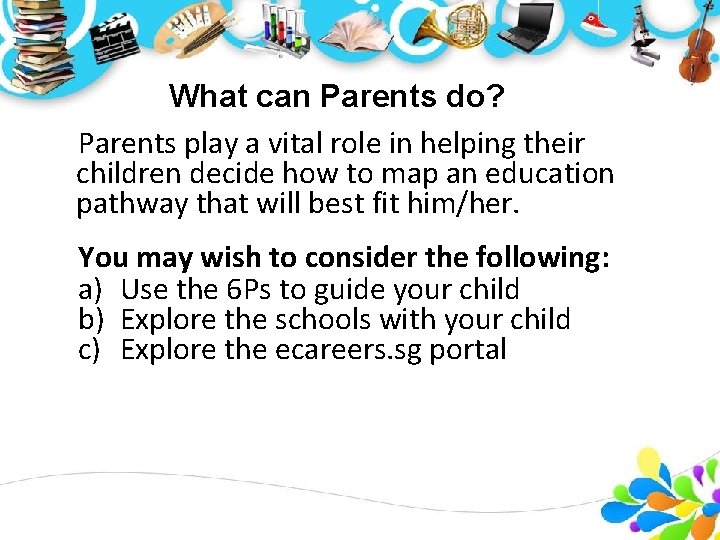 What can Parents do?

Parents play a vital role in helping their children decide how to map an education pathway that will best fit him/her.

You may wish to consider the following:
a) Use the 6Ps to guide your child
b) Explore the schools with your child
c) Explore the ecareers.sg portal